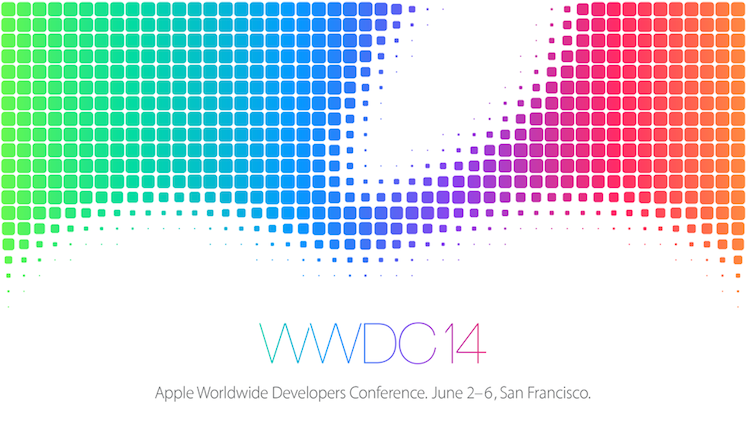 WWDC14

Apple Worldwide Developers Conference. June 2–6, San Francisco.